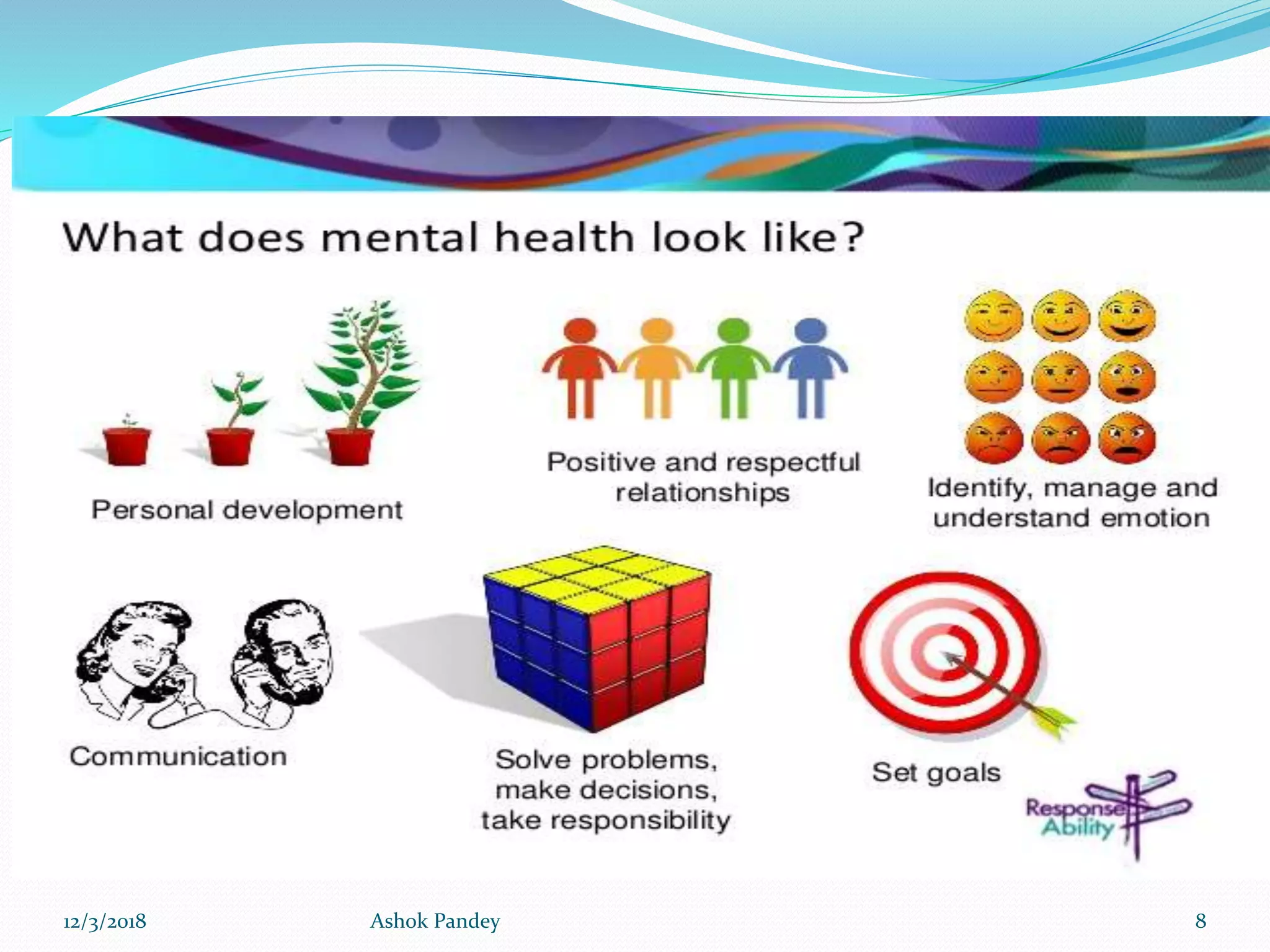 What does mental health look like?

Personal development

Positive and respectful relationships

Identify, manage and understand emotion

Communication

Solve problems, make decisions, take responsibility

Set goals

Response Ability

12/3/2018

Ashok Pandey

8